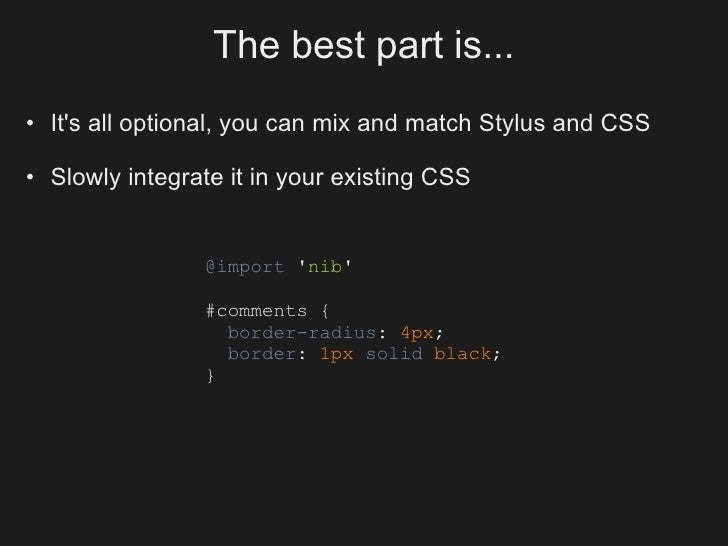 The best part is...

• It's all optional, you can mix and match Stylus and CSS

• Slowly integrate it in your existing CSS

@import 'nib'

#comments {
  border-radius: 4px;
  border: 1px solid black;
}